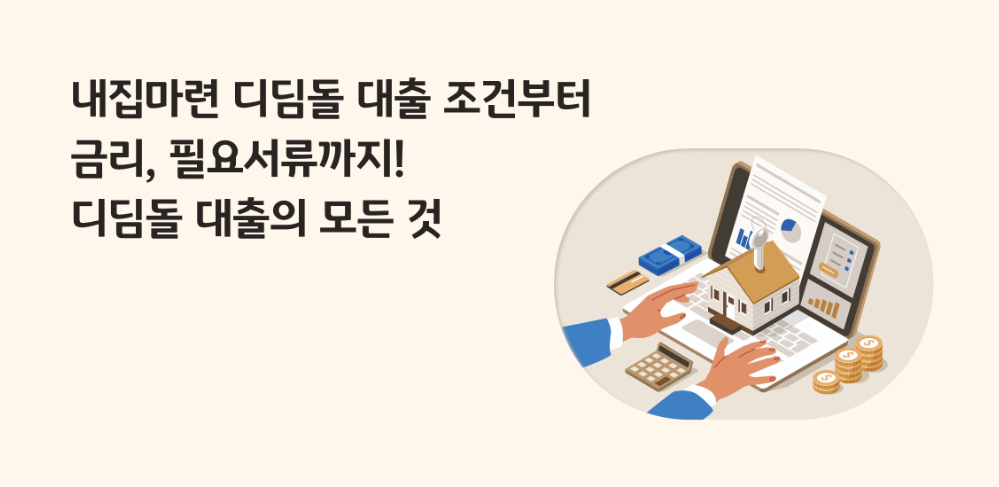 내집마련 디딤돌 대출 조건부터
금리, 필요서류까지!
디딤돌 대출의 모든 것